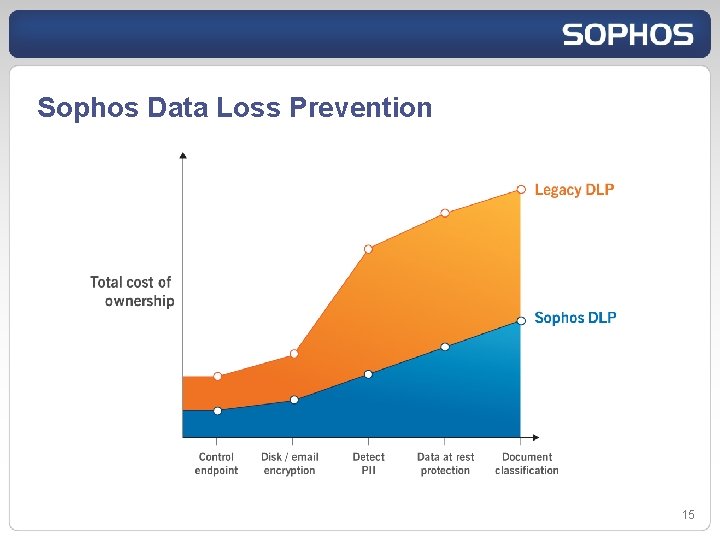 SOPHOS

Sophos Data Loss Prevention

Total cost of ownership

Legacy DLP

Sophos DLP

Control endpoint

Disk / email encryption

Detect PII

Data at rest protection

Document classification

15